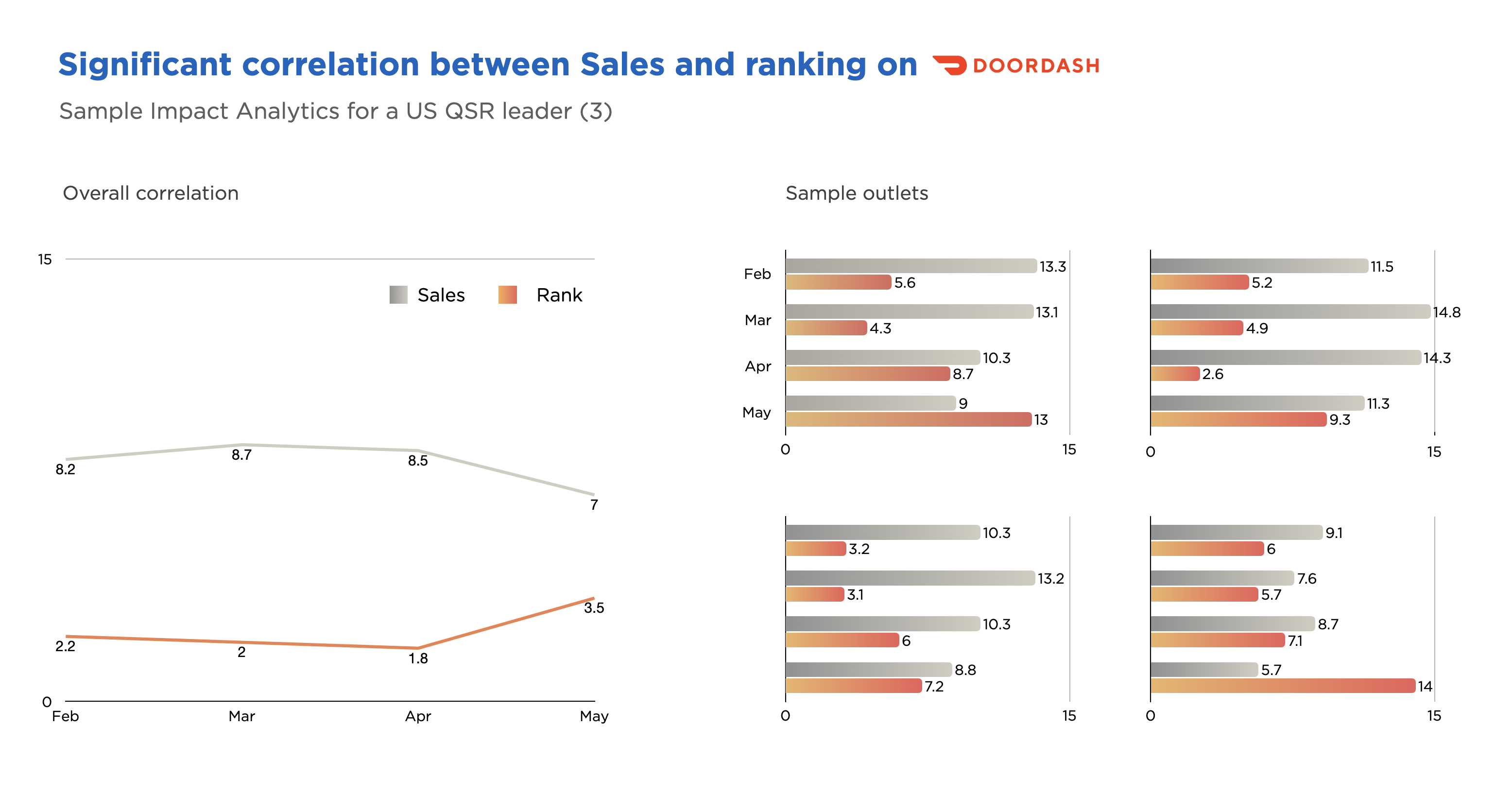 Significant correlation between Sales and ranking on DOORDASH

Sample Impact Analytics for a US QSR leader (3)

Overall correlation

15

Sales Rank

8.2 8.7 8.5 7

2.2 2 1.8 3.5

0

Feb Mar Apr May

Sample outlets

Feb 13.3 5.6
Mar 13.1 4.3
Apr 10.3 8.7
May 9 13
0 15

11.5 5.2
14.8 4.9
14.3 2.6
11.3 9.3
0 15

10.3 3.2
13.2 3.1
10.3 6
8.8 7.2
0 15

9.1 6
7.6 5.7
8.7 7.1
5.7 14
0 15